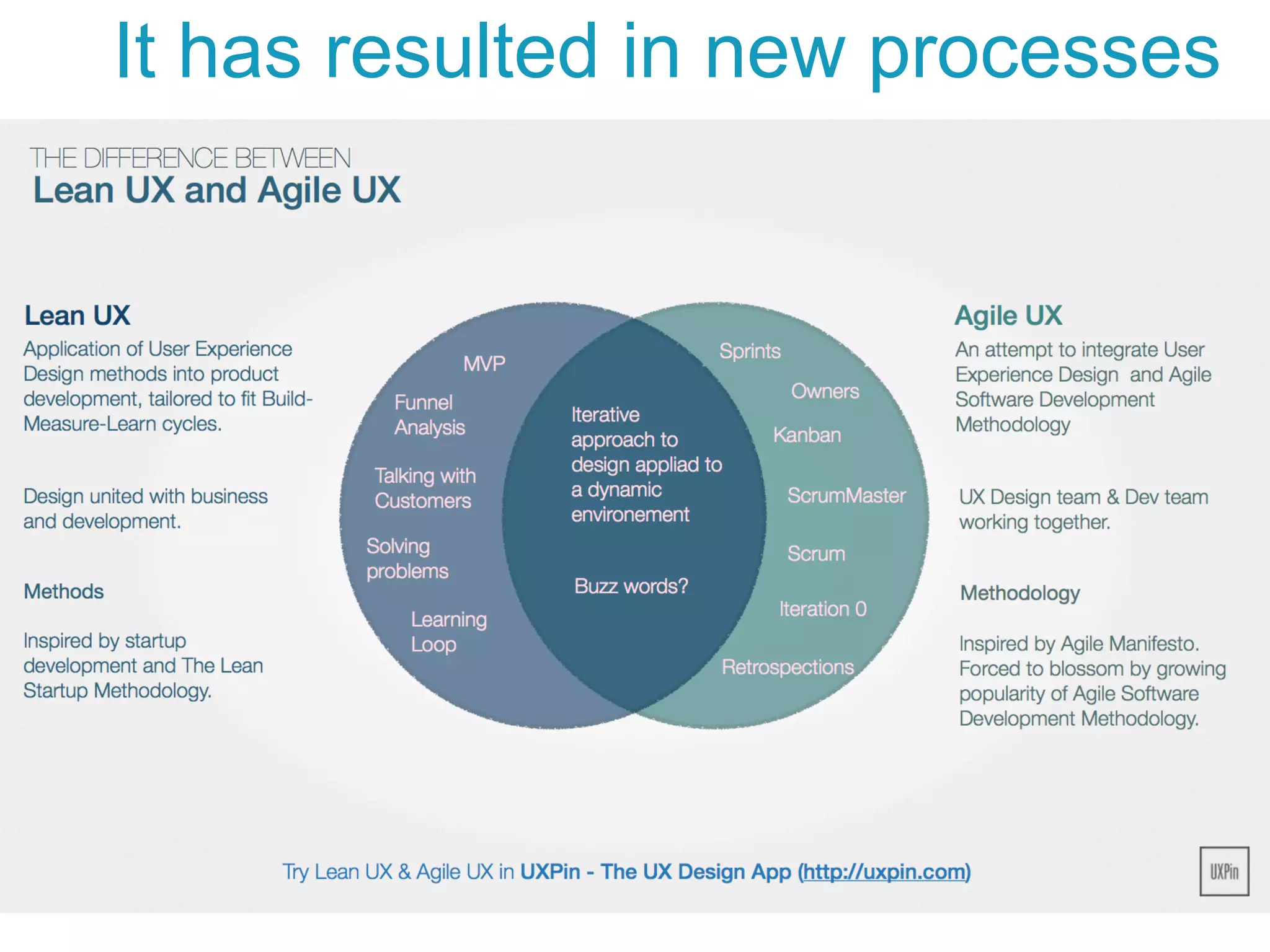 It has resulted in new processes

THE DIFFERENCE BETWEEN
Lean UX and Agile UX

Lean UX
Application of User Experience Design methods into product development, tailored to fit Build-Measure-Learn cycles.

Design united with business and development.

Methods

Inspired by startup development and The Lean Startup Methodology.

MVP

Funnel Analysis

Talking with Customers

Solving problems

Learning Loop

Iterative approach to design appliad to a dynamic environement

Buzz words?

Sprints

Owners

Kanban

ScrumMaster

Scrum

Iteration 0

Retrospections

Agile UX
An attempt to integrate User Experience Design and Agile Software Development Methodology

UX Design team & Dev team working together.

Methodology

Inspired by Agile Manifesto. Forced to blossom by growing popularity of Agile Software Development Methodology.

Try Lean UX & Agile UX in UXPin - The UX Design App (http://uxpin.com)

UXPin